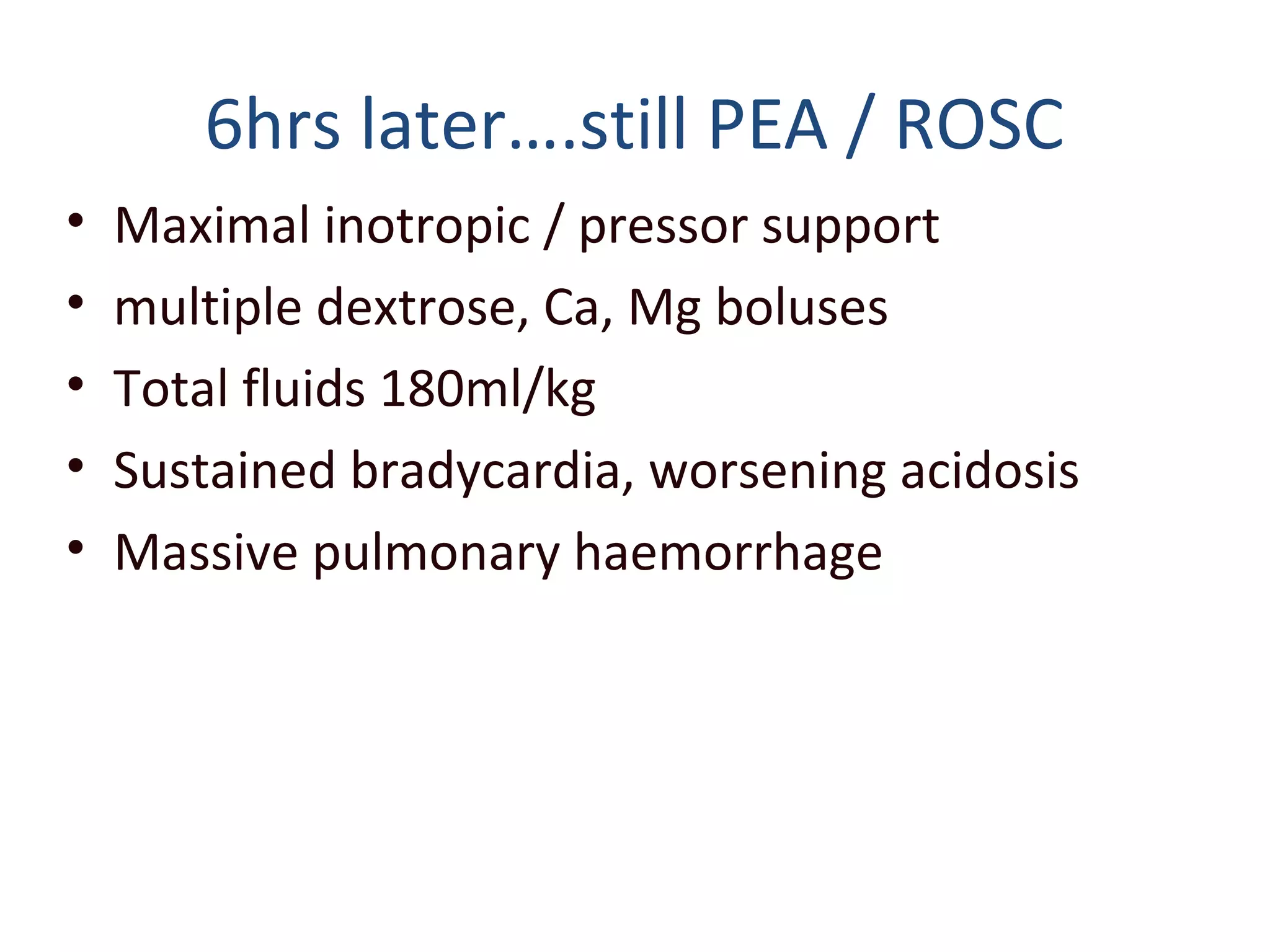 6hrs later….still PEA / ROSC

• Maximal inotropic / pressor support
• multiple dextrose, Ca, Mg boluses
• Total fluids 180ml/kg
• Sustained bradycardia, worsening acidosis
• Massive pulmonary haemorrhage